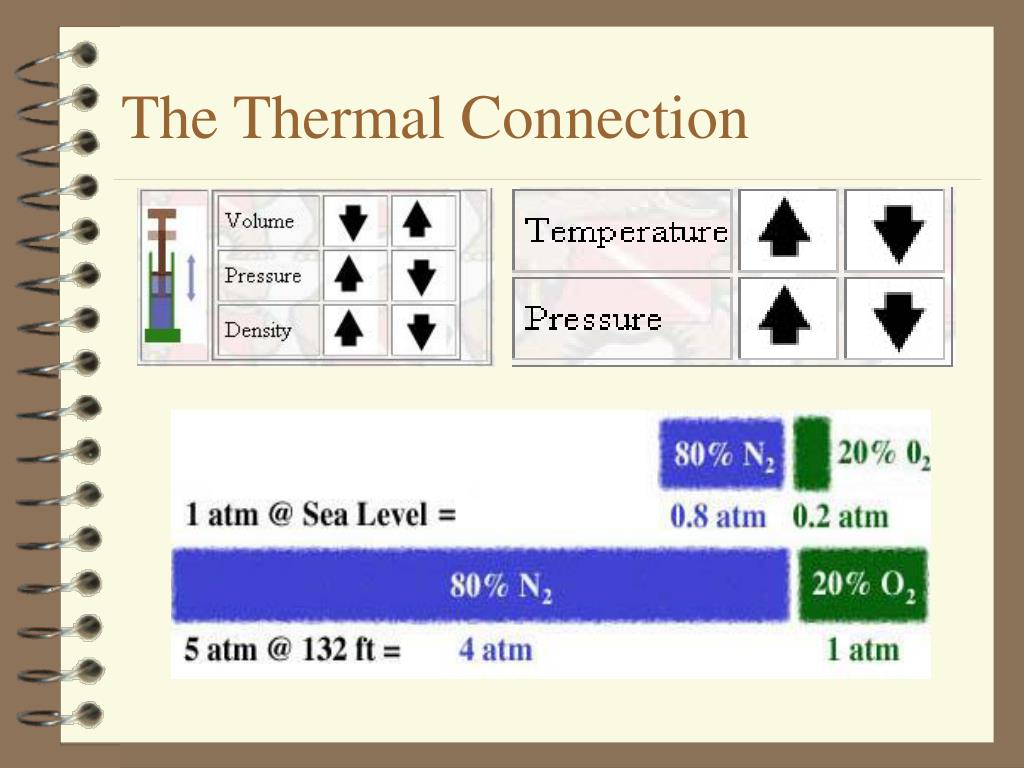 The Thermal Connection

| Volume | ↓ | ↑ |
|---|---|---|
| Pressure | ↑ | ↓ |
| Density | ↑ | ↓ |

| Temperature | ↑ | ↓ |
|---|---|---|
| Pressure | ↑ | ↓ |

80% $N_2$ 20% $0_2$

1 atm @ Sea Level = 0.8 atm 0.2 atm

80% $N_2$ 20% $O_2$

5 atm @ 132 ft = 4 atm 1 atm